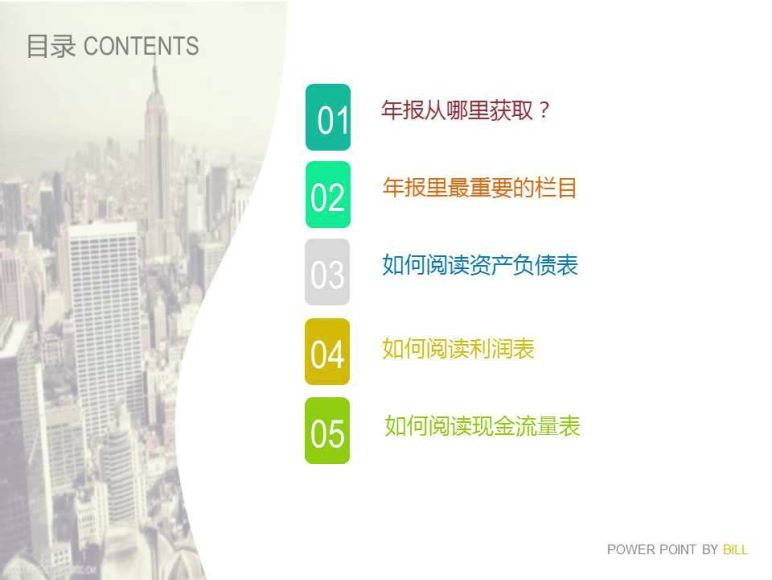 目录 CONTENTS

01 年报从哪里获取？

02 年报里最重要的栏目

03 如何阅读资产负债表

04 如何阅读利润表

05 如何阅读现金流量表

POWER POINT BY BILL